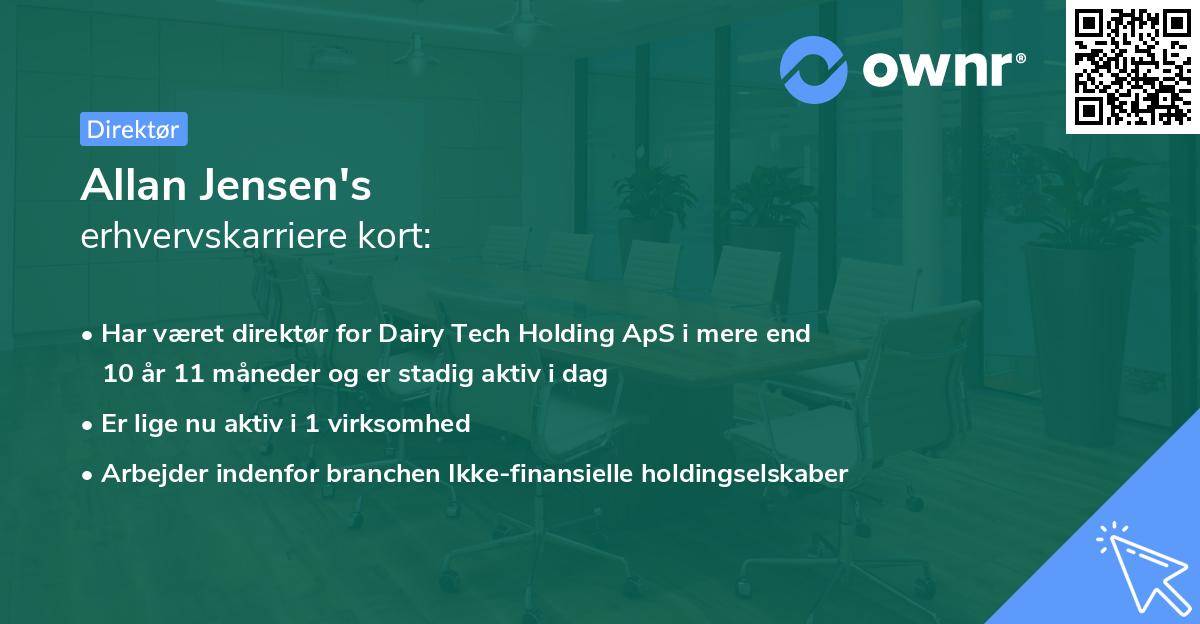 ownr®

Direktør

Allan Jensen's
erhvervskarriere kort:

• Har været direktør for Dairy Tech Holding ApS i mere end 10 år 11 måneder og er stadig aktiv i dag
• Er lige nu aktiv i 1 virksomhed
• Arbejder indenfor branchen Ikke-finansielle holdingselskaber